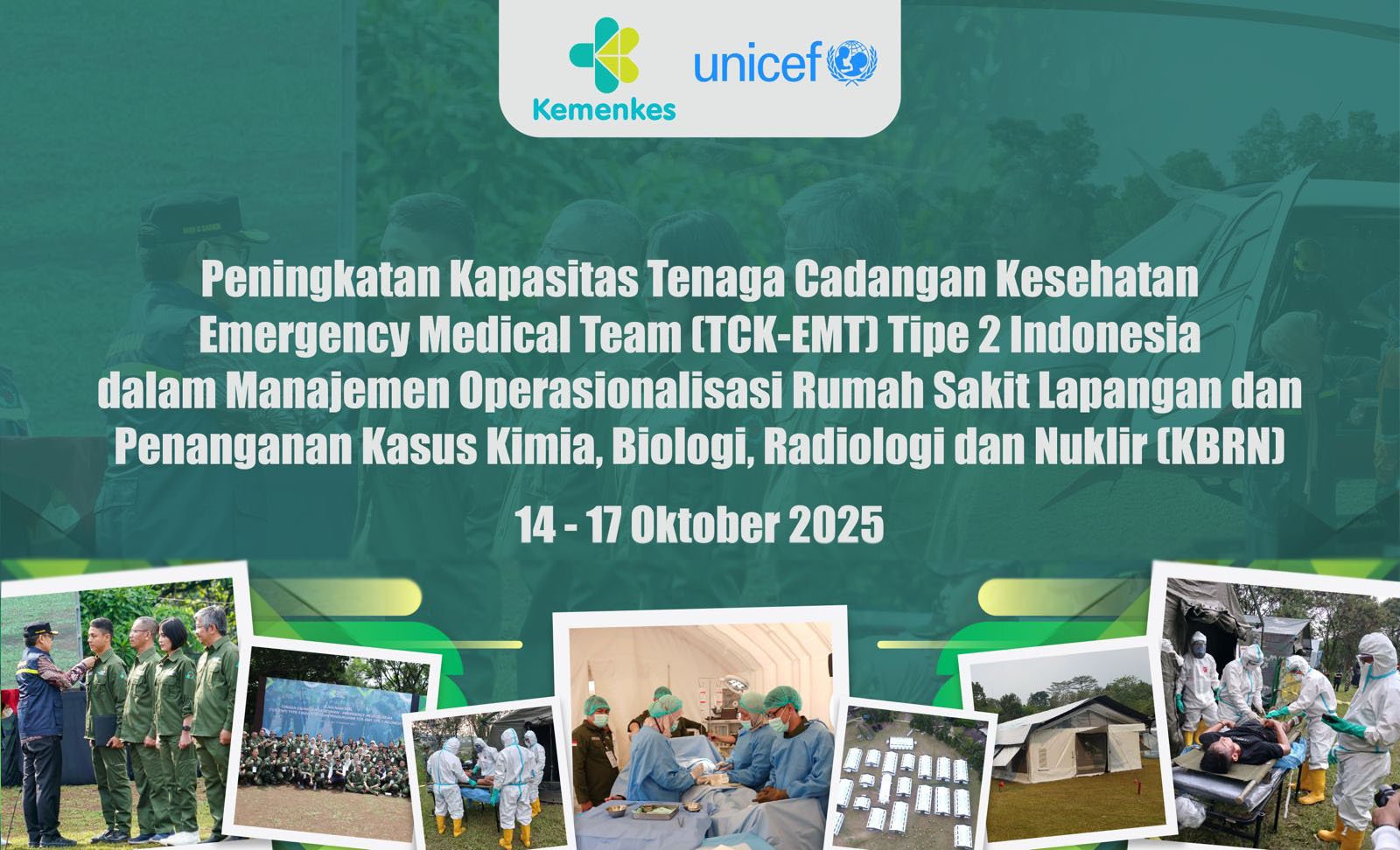 Kemenkes

unicef

Peningkatan Kapasitas Tenaga Cadangan Kesehatan Emergency Medical Team (TCK-EMT) Tipe 2 Indonesia dalam Manajemen Operasionalisasi Rumah Sakit Lapangan dan Penanganan Kasus Kimia, Biologi, Radiologi dan Nuklir (KBRN)

14 - 17 Oktober 2025